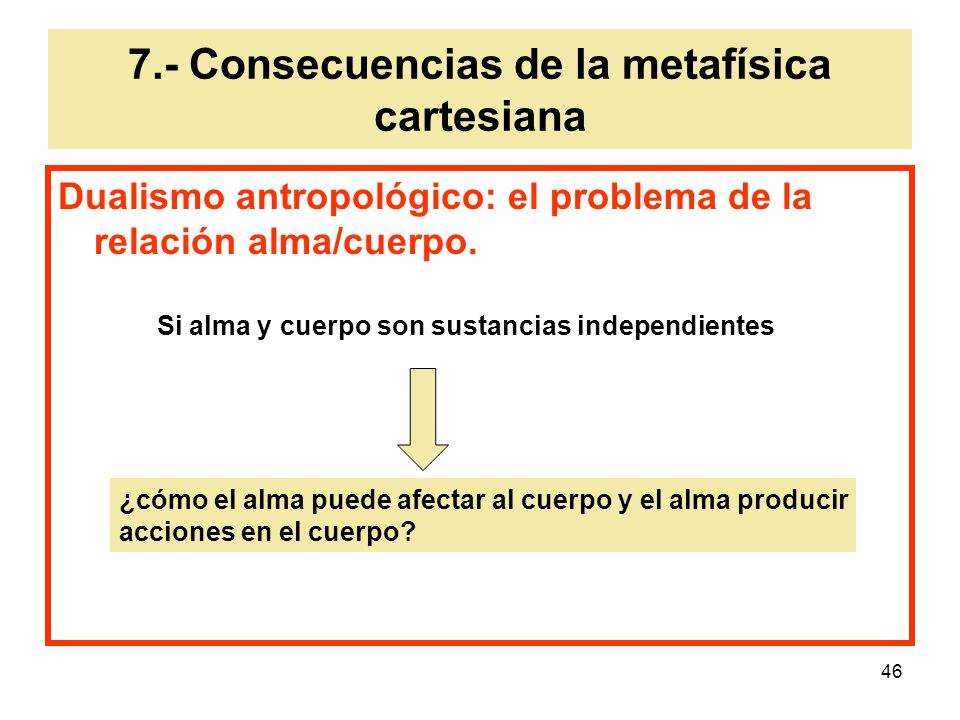 7.- Consecuencias de la metafísica cartesiana

Dualismo antropológico: el problema de la relación alma/cuerpo.

Si alma y cuerpo son sustancias independientes

¿cómo el alma puede afectar al cuerpo y el alma producir acciones en el cuerpo?

46